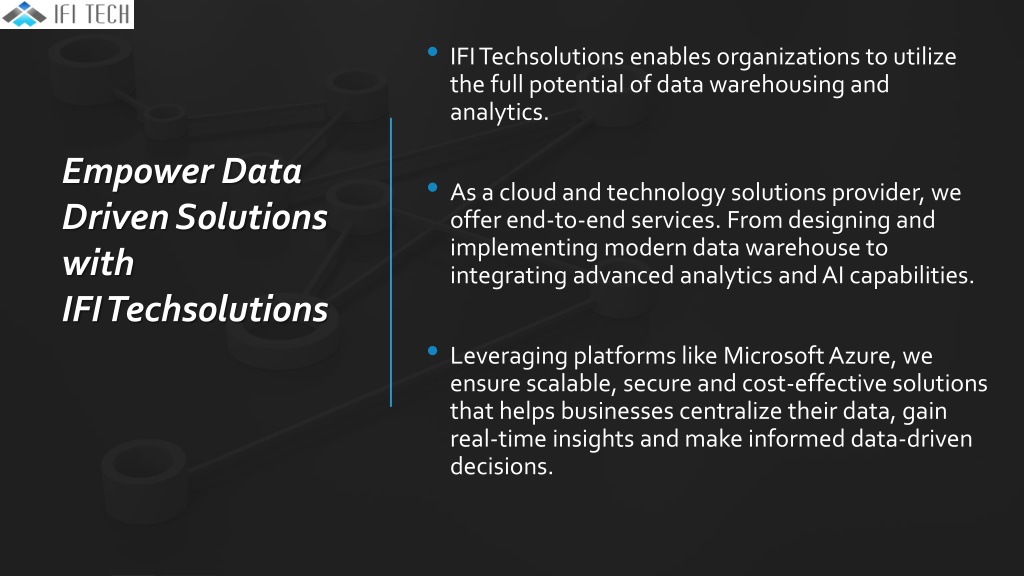 IFI TECH

Empower Data Driven Solutions with IFI Techsolutions

• IFI Techsolutions enables organizations to utilize the full potential of data warehousing and analytics.

• As a cloud and technology solutions provider, we offer end-to-end services. From designing and implementing modern data warehouse to integrating advanced analytics and AI capabilities.

• Leveraging platforms like Microsoft Azure, we ensure scalable, secure and cost-effective solutions that helps businesses centralize their data, gain real-time insights and make informed data-driven decisions.